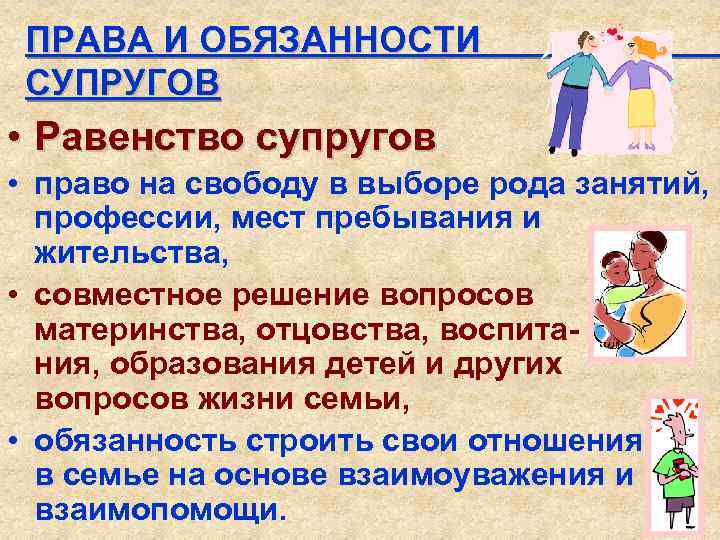 ПРАВА И ОБЯЗАННОСТИ СУПРУГОВ

• Равенство супругов

• право на свободу в выборе рода занятий, профессии, мест пребывания и жительства,

• совместное решение вопросов материнства, отцовства, воспитания, образования детей и других вопросов жизни семьи,

• обязанность строить свои отношения в семье на основе взаимоуважения и взаимопомощи.